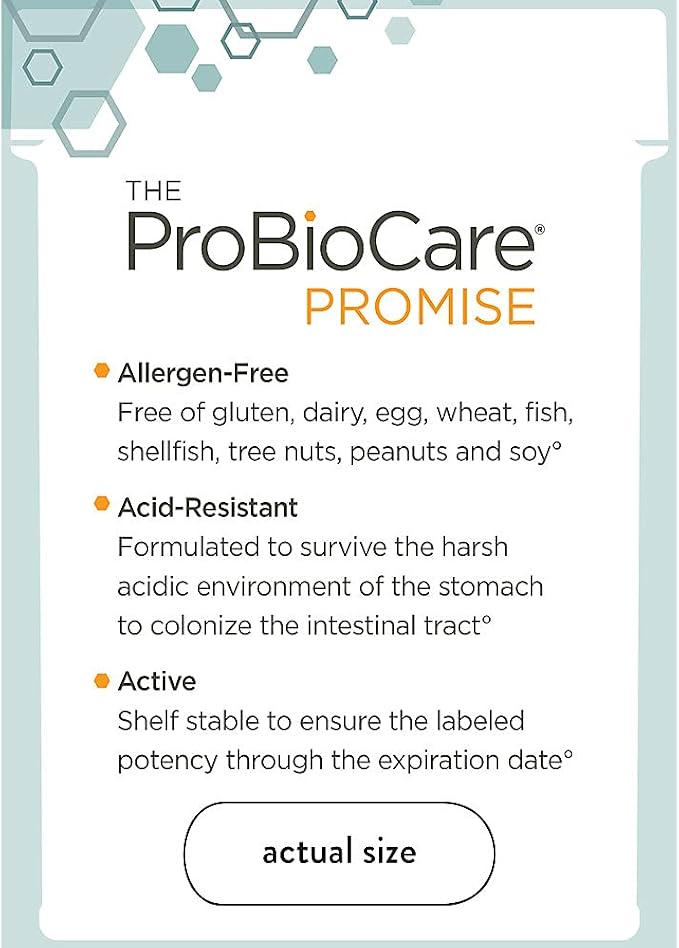 THE
ProBioCare®
PROMISE

• Allergen-Free
Free of gluten, dairy, egg, wheat, fish, shellfish, tree nuts, peanuts and soy°

• Acid-Resistant
Formulated to survive the harsh acidic environment of the stomach to colonize the intestinal tract°

• Active
Shelf stable to ensure the labeled potency through the expiration date°

actual size